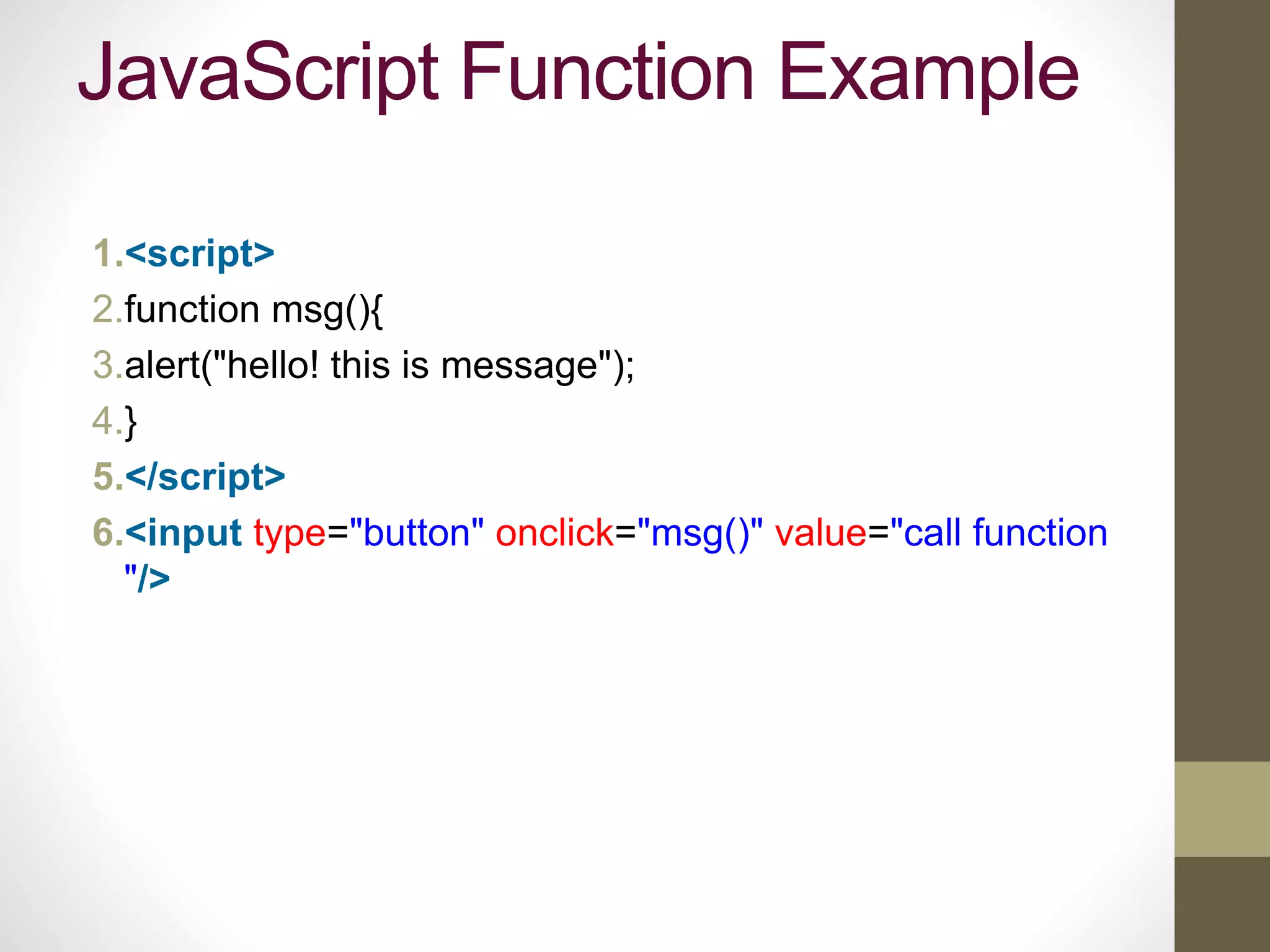 JavaScript Function Example

1.<script>
2.function msg(){
3.alert("hello! this is message");
4.}
5.</script>
6.<input type="button" onclick="msg()" value="call function "/>